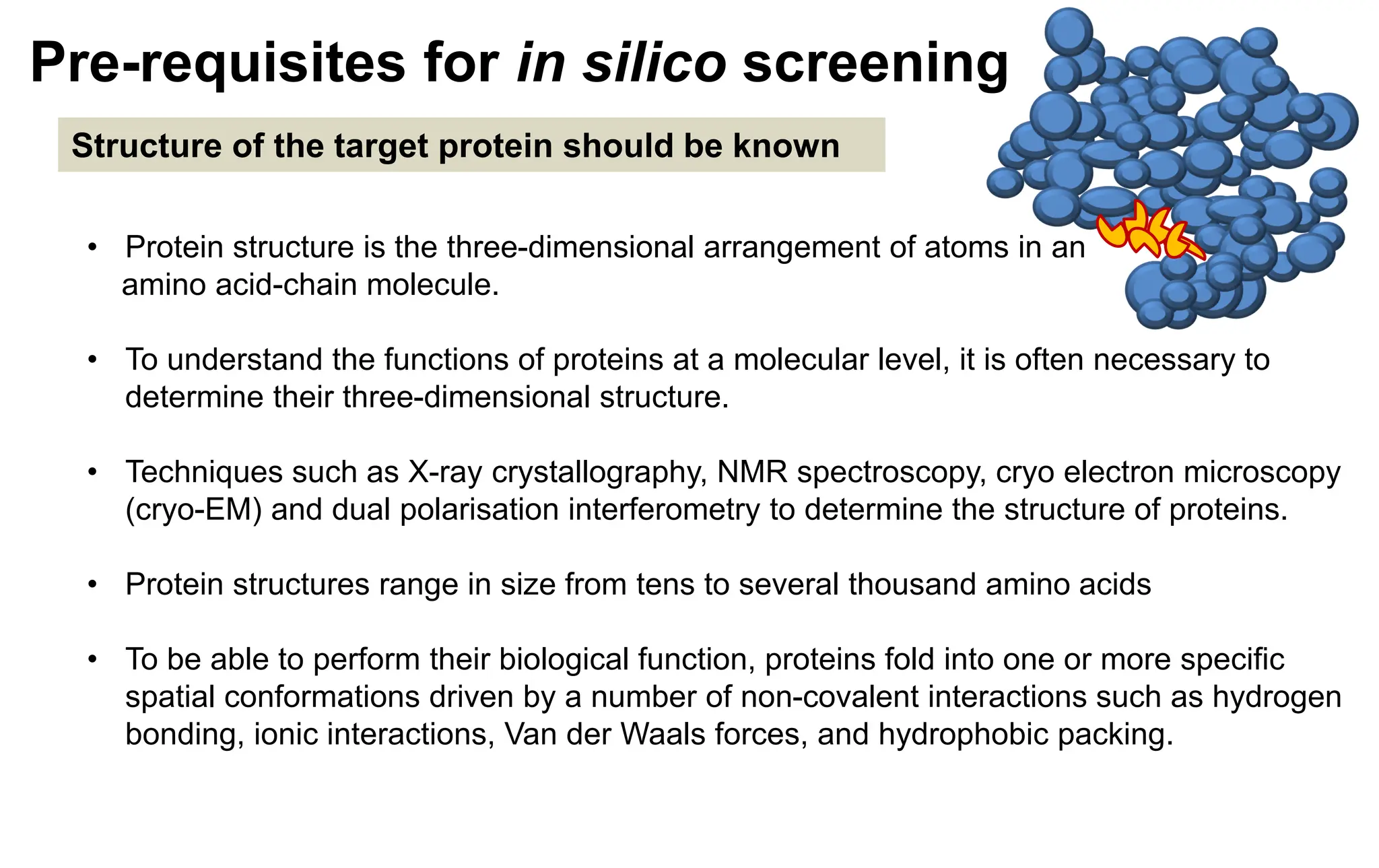 Pre-requisites for in silico screening

Structure of the target protein should be known

• Protein structure is the three-dimensional arrangement of atoms in an amino acid-chain molecule.

• To understand the functions of proteins at a molecular level, it is often necessary to determine their three-dimensional structure.

• Techniques such as X-ray crystallography, NMR spectroscopy, cryo electron microscopy (cryo-EM) and dual polarisation interferometry to determine the structure of proteins.

• Protein structures range in size from tens to several thousand amino acids

• To be able to perform their biological function, proteins fold into one or more specific spatial conformations driven by a number of non-covalent interactions such as hydrogen bonding, ionic interactions, Van der Waals forces, and hydrophobic packing.